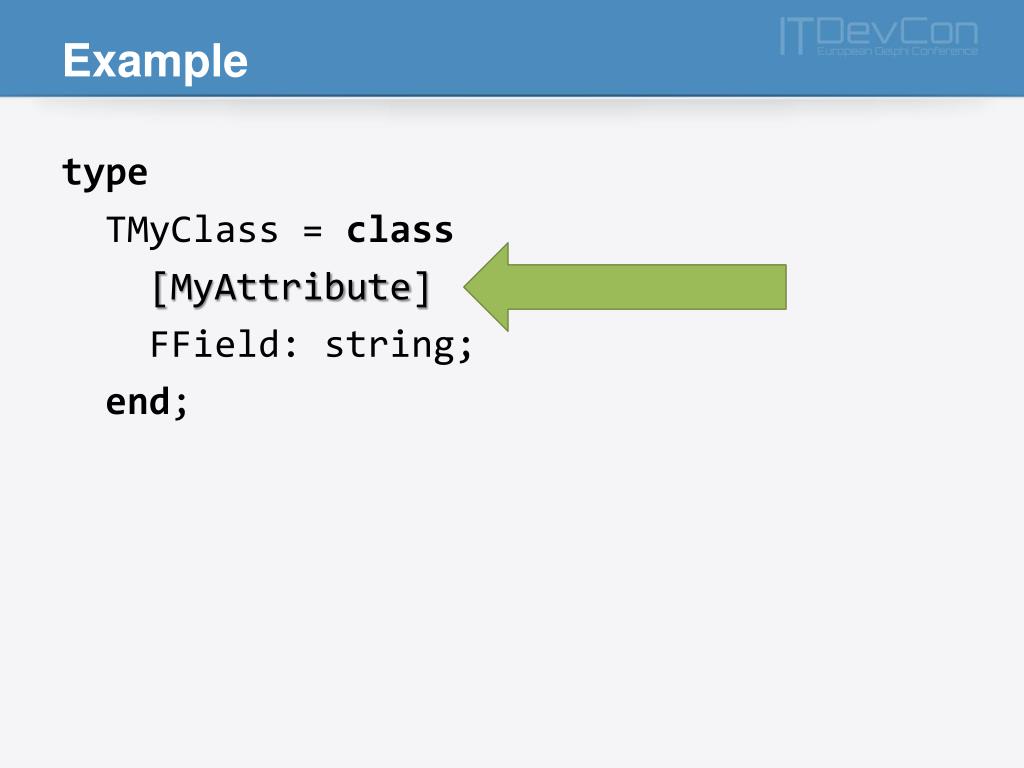 Example

ITDevCon
European Delphi Conference

type
  TMyClass = class
    [MyAttribute]
    FField: string;
  end;